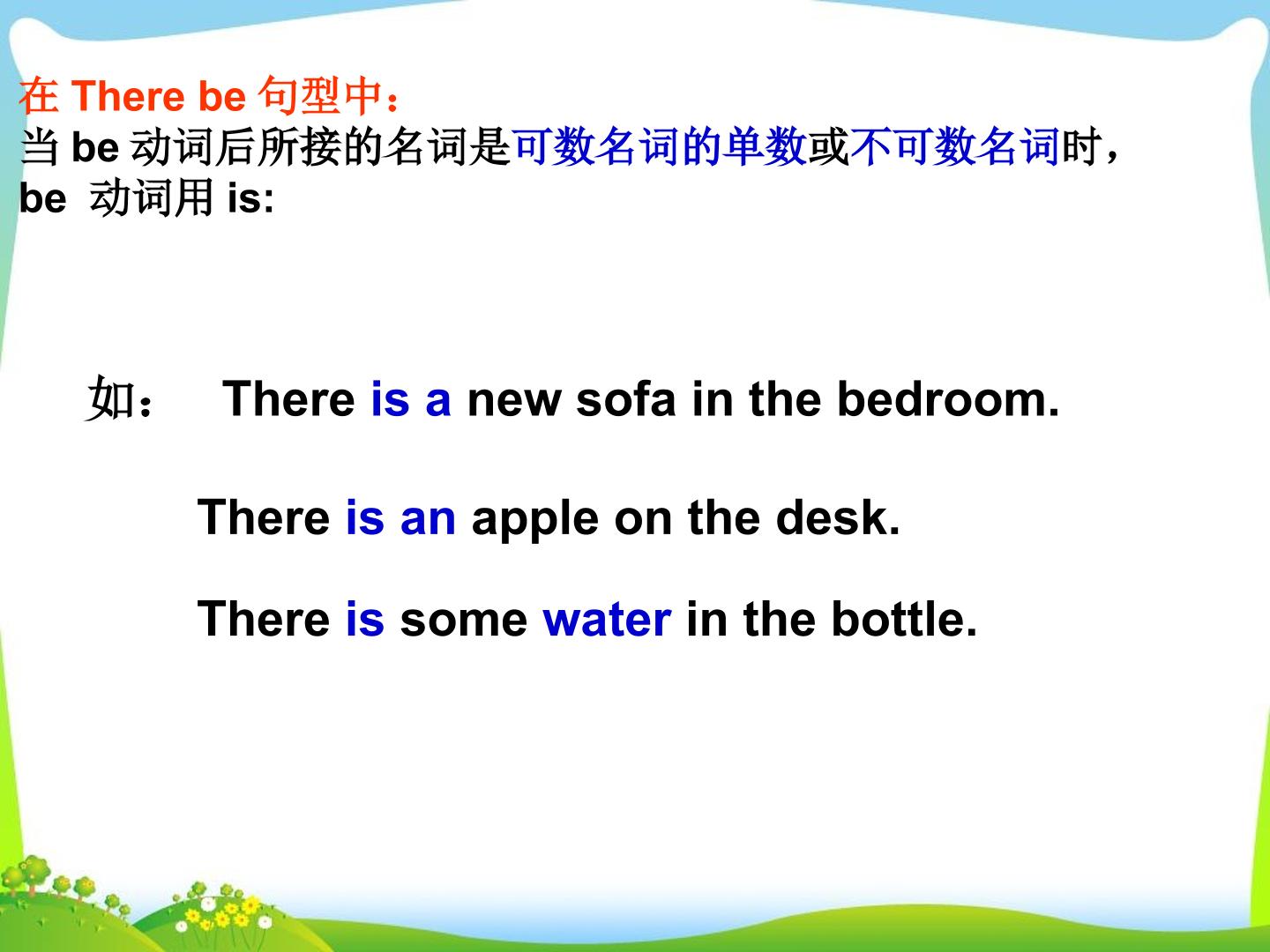 在There be句型中：
当be动词后所接的名词是可数名词的单数或不可数名词时，be 动词用is:

如： There is a new sofa in the bedroom.

There is an apple on the desk.

There is some water in the bottle.